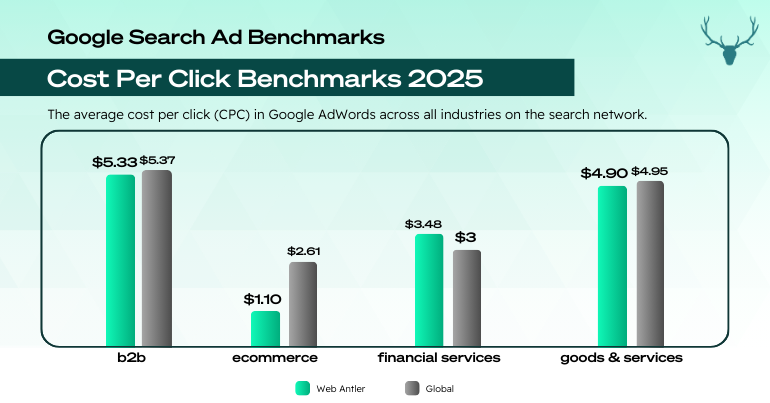 Google Search Ad Benchmarks

Cost Per Click Benchmarks 2025

The average cost per click (CPC) in Google AdWords across all industries on the search network.

$5.33 $5.37

$1.10 $2.61

$3.48 $3

$4.90 $4.95

b2b

ecommerce

financial services

goods & services

Web Antler

Global